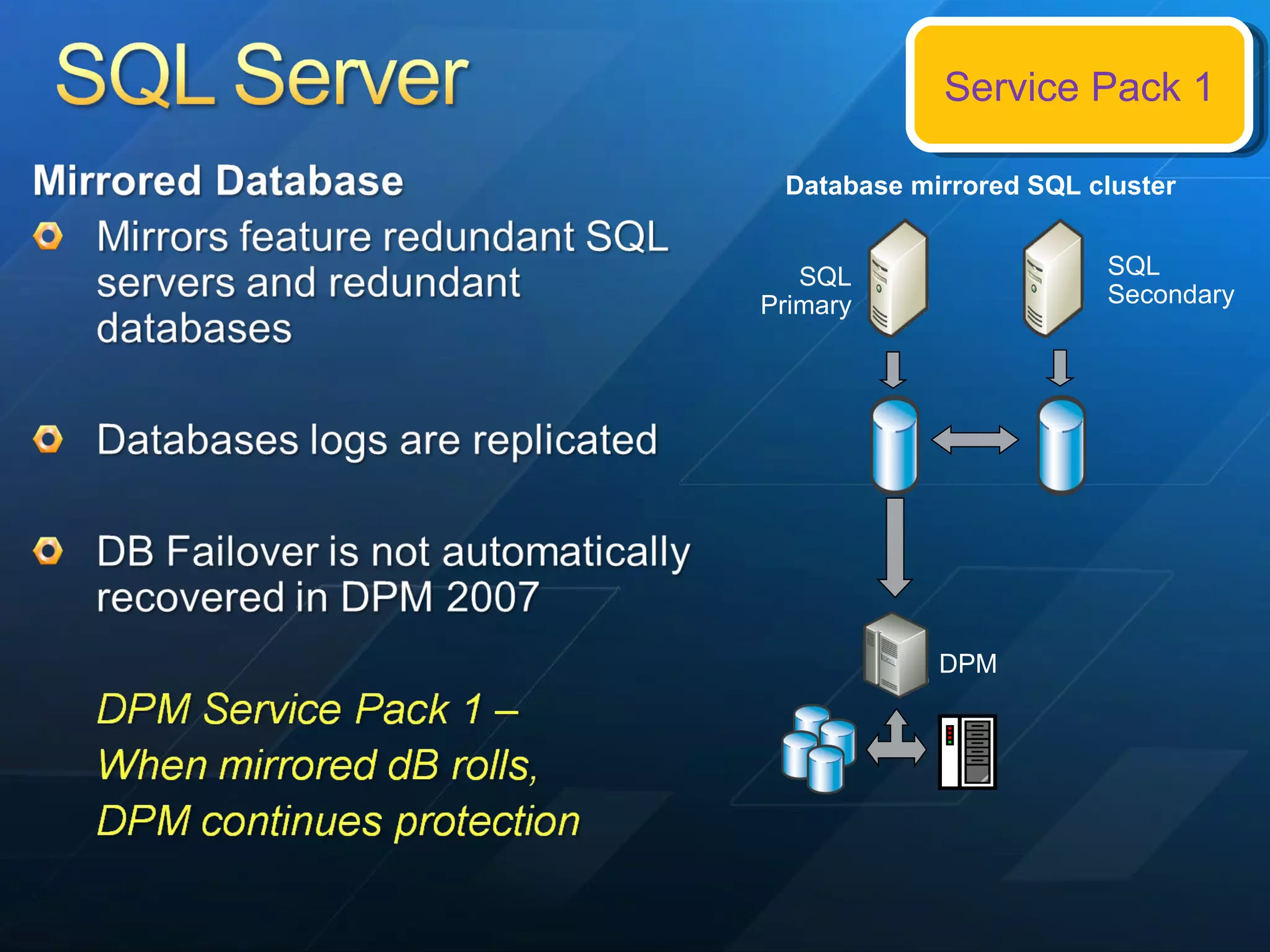 SQL Server

Service Pack 1

Mirrored Database

Mirrors feature redundant SQL servers and redundant databases

Databases logs are replicated

DB Failover is not automatically recovered in DPM 2007

DPM Service Pack 1 – When mirrored dB rolls, DPM continues protection

Database mirrored SQL cluster

SQL Primary

SQL Secondary

DPM